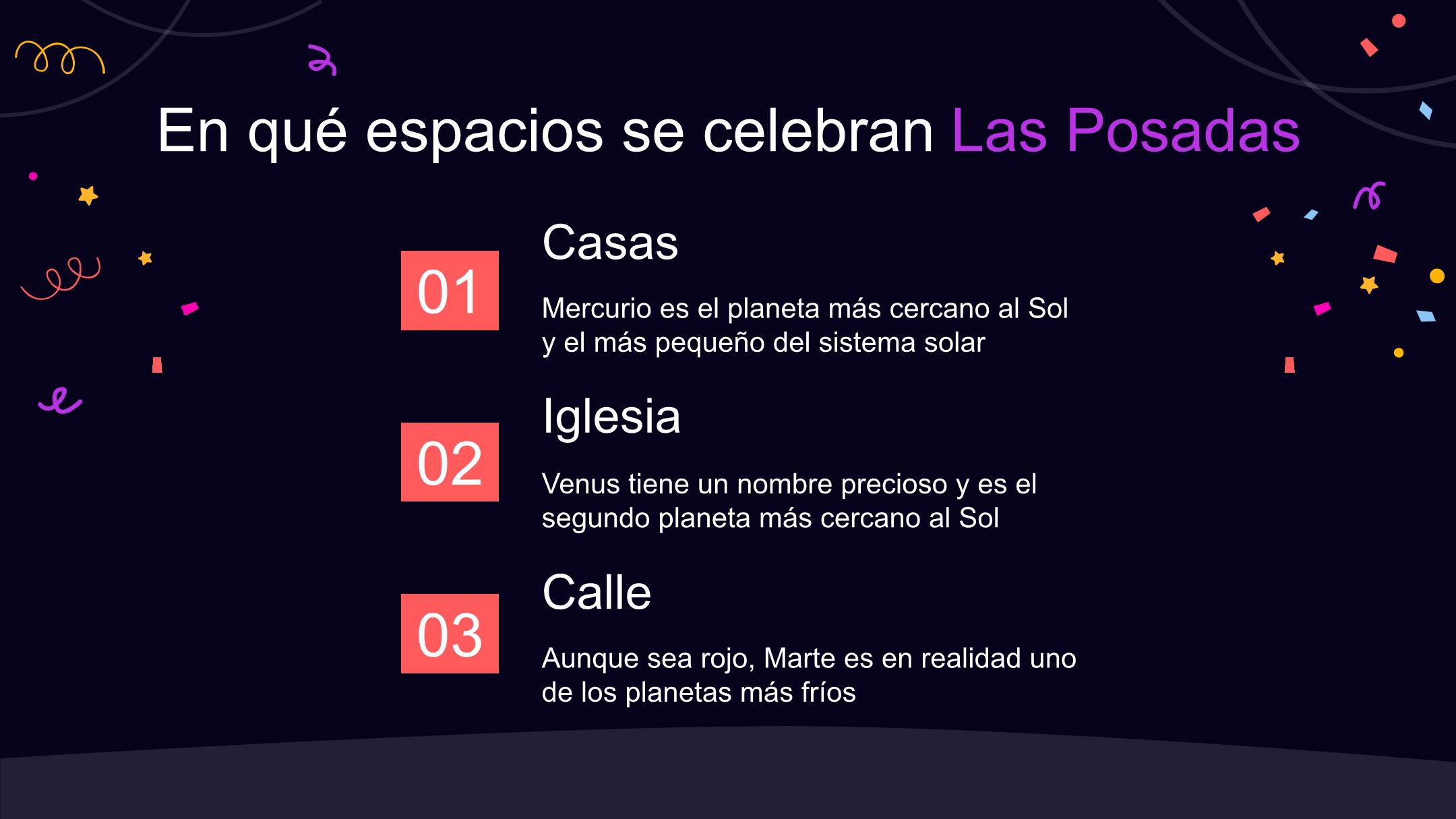 En qué espacios se celebran Las Posadas

01

Casas

Mercurio es el planeta más cercano al Sol y el más pequeño del sistema solar

02

Iglesia

Venus tiene un nombre precioso y es el segundo planeta más cercano al Sol

03

Calle

Aunque sea rojo, Marte es en realidad uno de los planetas más fríos